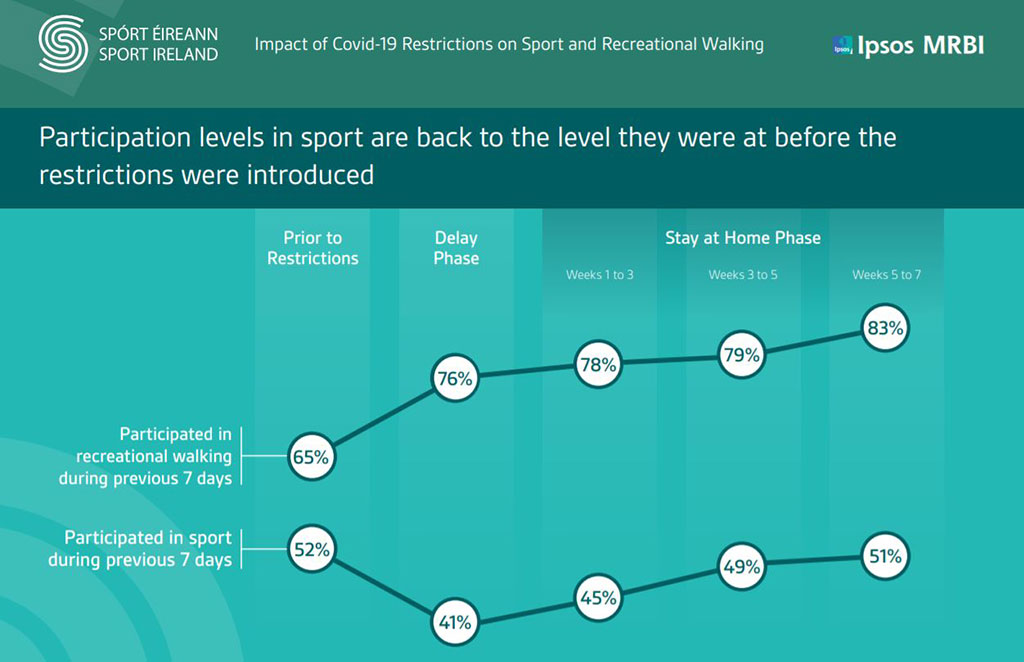 SPÓRT ÉIREANN
SPORT IRELAND

Impact of Covid-19 Restrictions on Sport and Recreational Walking

Ipsos Ipsos MRBI

Participation levels in sport are back to the level they were at before the restrictions were introduced

Prior to Restrictions

Delay Phase

Stay at Home Phase

Weeks 1 to 3

Weeks 3 to 5

Weeks 5 to 7

Participated in recreational walking during previous 7 days

65%

76%

78%

79%

83%

Participated in sport during previous 7 days

52%

41%

45%

49%

51%